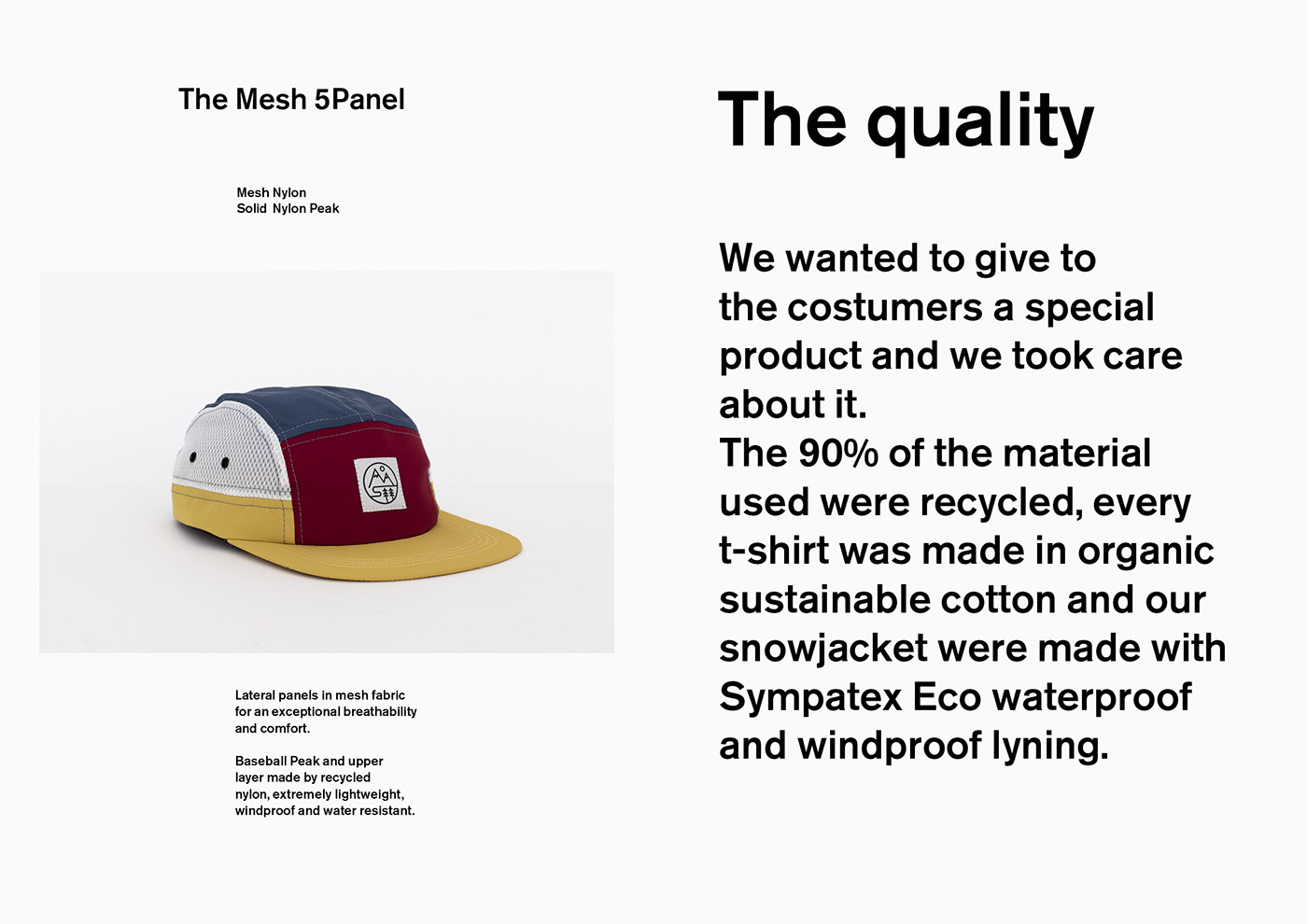 The Mesh 5Panel

Mesh Nylon
Solid Nylon Peak

Lateral panels in mesh fabric for an exceptional breathability and comfort.

Baseball Peak and upper layer made by recycled nylon, extremely lightweight, windproof and water resistant.

The quality

We wanted to give to the costumers a special product and we took care about it.
The 90% of the material used were recycled, every t-shirt was made in organic sustainable cotton and our snowjacket were made with Sympatex Eco waterproof and windproof lyning.